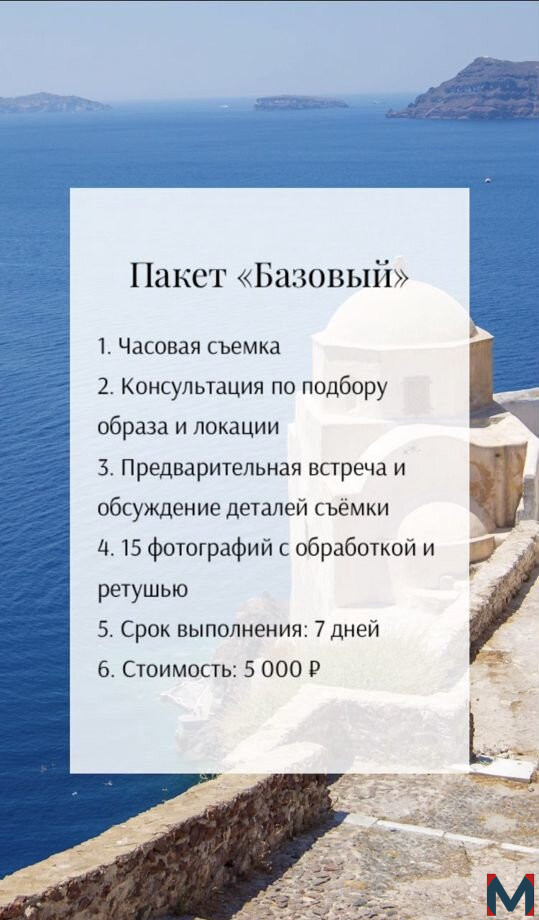 Пакет «Базовый»

1. Часовая съемка
2. Консультация по подбору образа и локации
3. Предварительная встреча и обсуждение деталей съёмки
4. 15 фотографий с обработкой и ретушью
5. Срок выполнения: 7 дней
6. Стоимость: 5 000 ₽

M